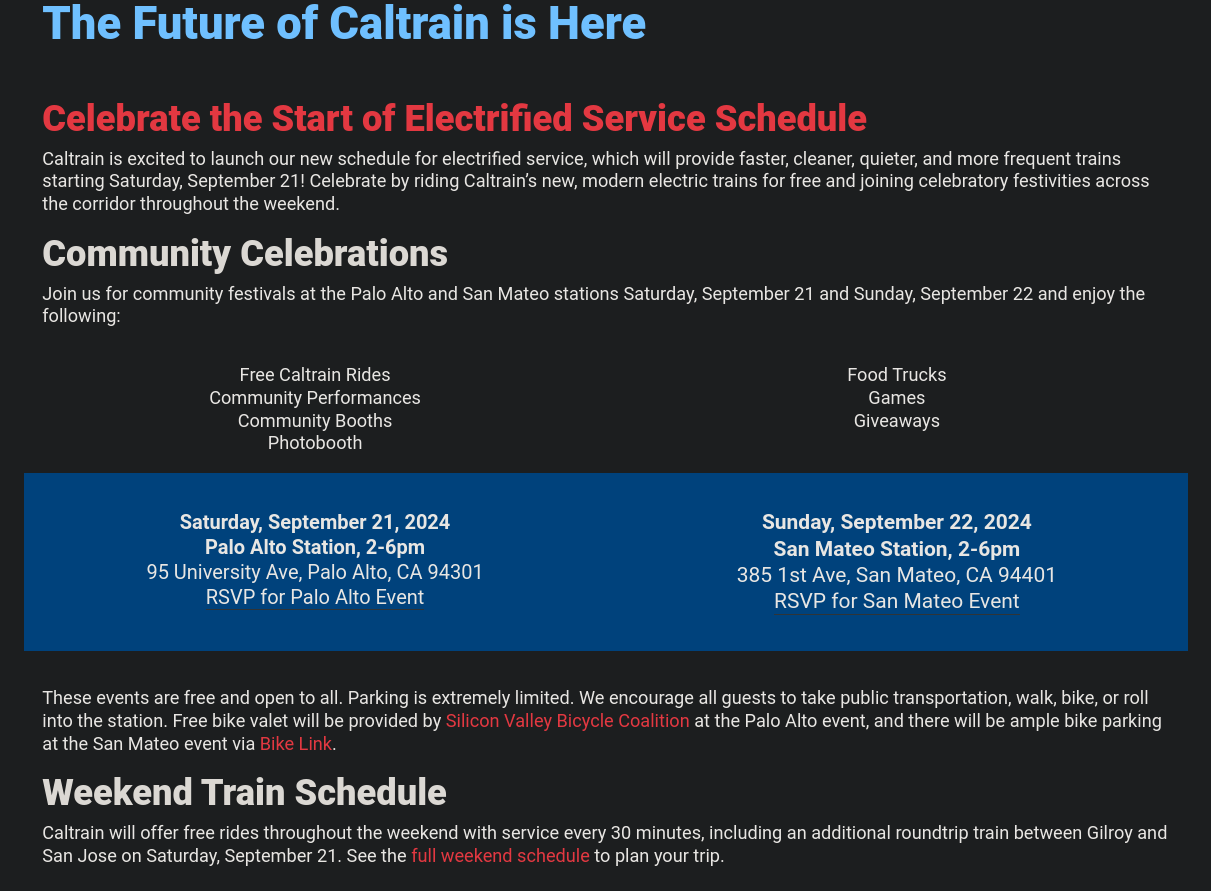 The Future of Caltrain is Here

Celebrate the Start of Electrified Service Schedule

Caltrain is excited to launch our new schedule for electrified service, which will provide faster, cleaner, quieter, and more frequent trains starting Saturday, September 21! Celebrate by riding Caltrain's new, modern electric trains for free and joining celebratory festivities across the corridor throughout the weekend.

Community Celebrations

Join us for community festivals at the Palo Alto and San Mateo stations Saturday, September 21 and Sunday, September 22 and enjoy the following:

Free Caltrain Rides
Community Performances
Community Booths
Photobooth

Food Trucks
Games
Giveaways

Saturday, September 21, 2024
Palo Alto Station, 2-6pm
95 University Ave, Palo Alto, CA 94301
RSVP for Palo Alto Event

Sunday, September 22, 2024
San Mateo Station, 2-6pm
385 1st Ave, San Mateo, CA 94401
RSVP for San Mateo Event

These events are free and open to all. Parking is extremely limited. We encourage all guests to take public transportation, walk, bike, or roll into the station. Free bike valet will be provided by Silicon Valley Bicycle Coalition at the Palo Alto event, and there will be ample bike parking at the San Mateo event via Bike Link.

Weekend Train Schedule

Caltrain will offer free rides throughout the weekend with service every 30 minutes, including an additional roundtrip train between Gilroy and San Jose on Saturday, September 21. See the full weekend schedule to plan your trip.